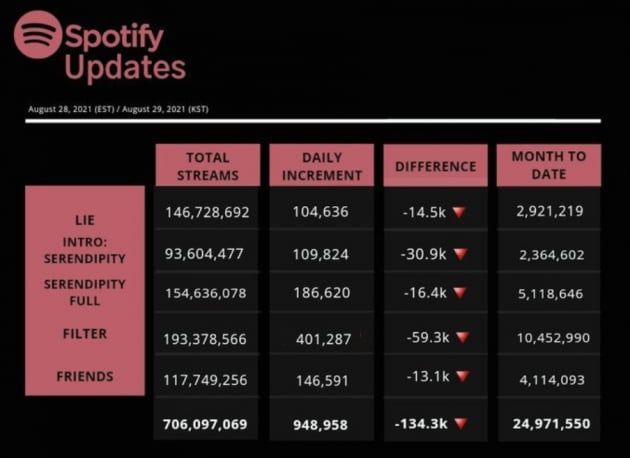 Spotify Updates

August 28, 2021 (EST) / August 29, 2021 (KST)

| | TOTAL STREAMS | DAILY INCREMENT | DIFFERENCE | MONTH TO DATE |
|---|---|---|---|---|
| LIE | 146,728,692 | 104,636 | -14.5k | 2,921,219 |
| INTRO: SERENDIPITY | 93,604,477 | 109,824 | -30.9k | 2,364,602 |
| SERENDIPITY FULL | 154,636,078 | 186,620 | -16.4k | 5,118,646 |
| FILTER | 193,378,566 | 401,287 | -59.3k | 10,452,990 |
| FRIENDS | 117,749,256 | 146,591 | -13.1k | 4,114,093 |
| | 706,097,069 | 948,958 | -134.3k | 24,971,550 |